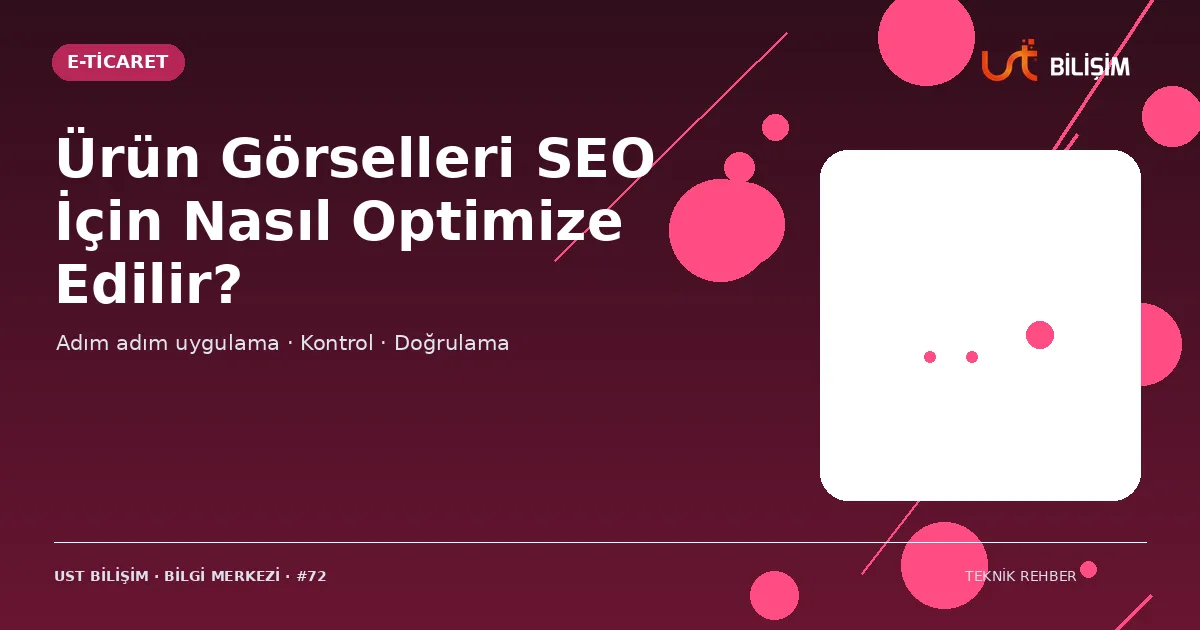 E-TİCARET

UST BİLİŞİM

Ürün Görselleri SEO İçin Nasıl Optimize Edilir?

Adım adım uygulama · Kontrol · Doğrulama

UST BİLİŞİM · BİLGİ MERKEZİ · #72

TEKNİK REHBER